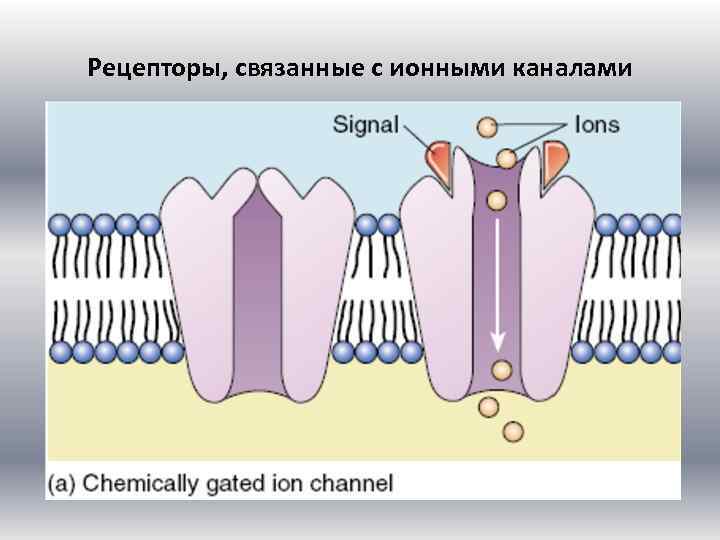 Рецепторы, связанные с ионными каналами

Signal

Ions

(a) Chemically gated ion channel